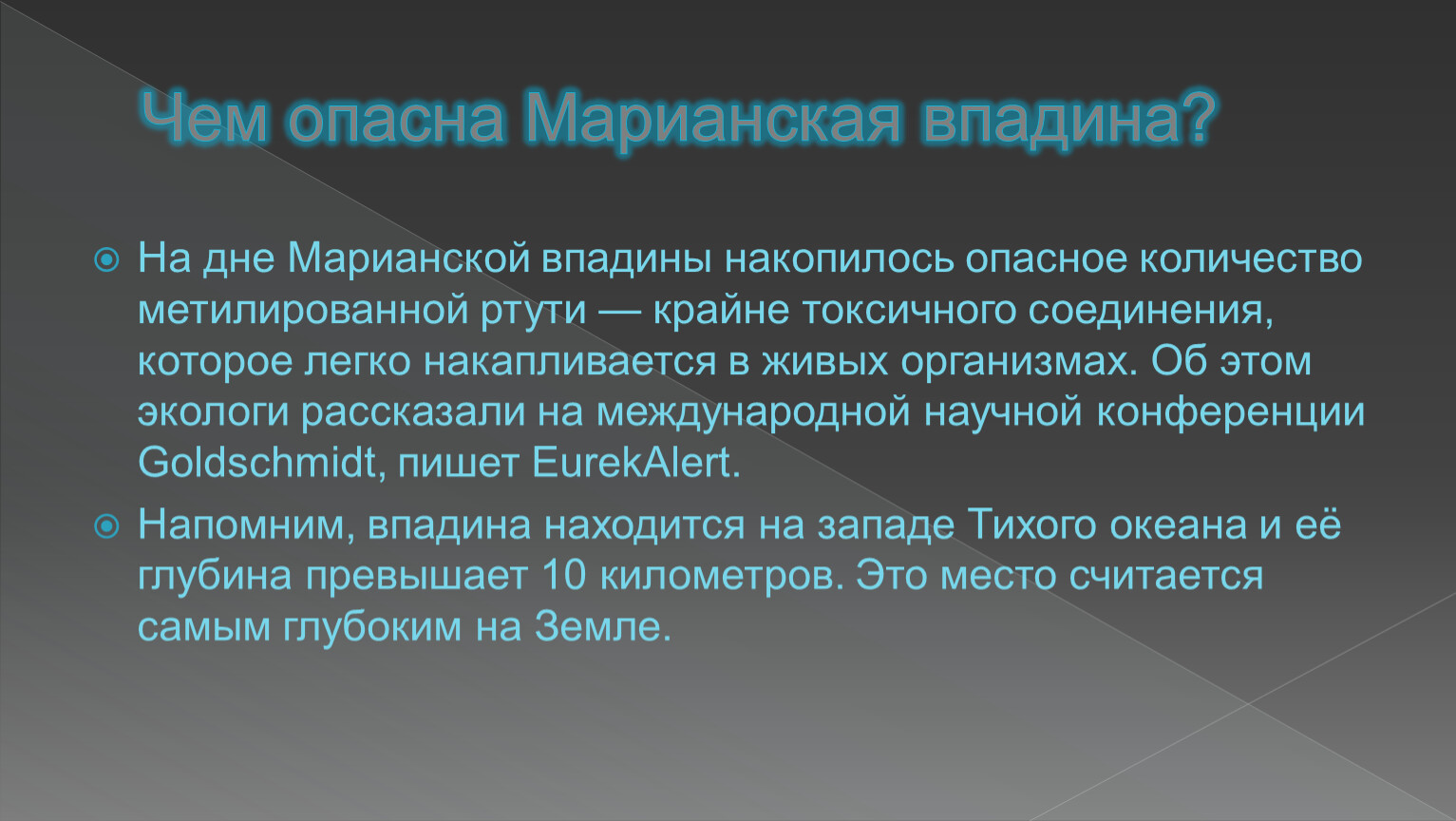 Чем опасна Марианская впадина?

На дне Марианской впадины накопилось опасное количество метилированной ртути — крайне токсичного соединения, которое легко накапливается в живых организмах. Об этом экологи рассказали на международной научной конференции Goldschmidt, пишет EurekAlert.

Напомним, впадина находится на западе Тихого океана и её глубина превышает 10 километров. Это место считается самым глубоким на Земле.